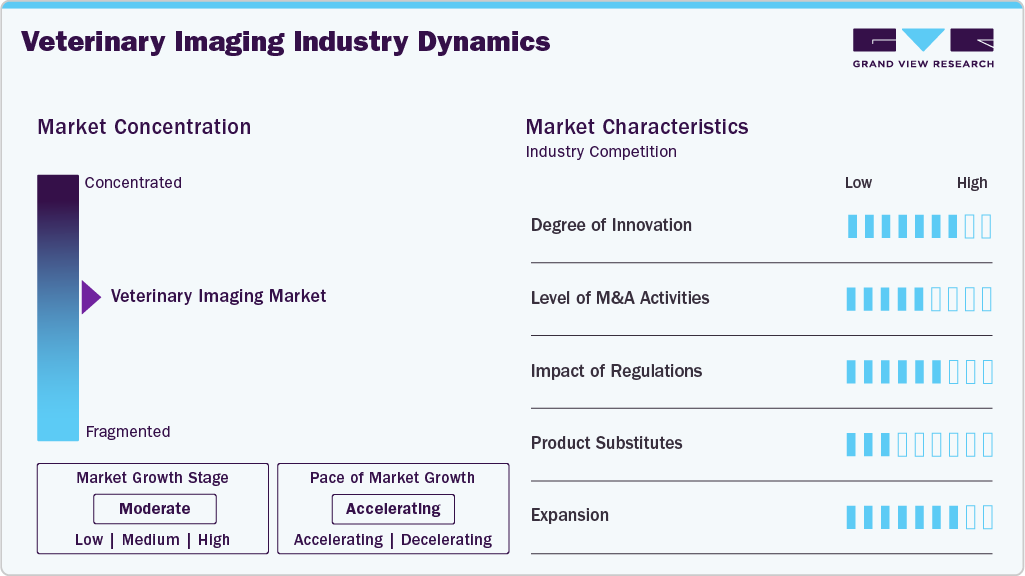 Veterinary Imaging Industry Dynamics

GRAND VIEW RESEARCH

Market Concentration

Concentrated

Veterinary Imaging Market

Fragmented

Market Growth Stage

Moderate

Low | Medium | High

Pace of Market Growth

Accelerating

Accelerating | Decelerating

Market Characteristics

Industry Competition

Low High

Degree of Innovation

Level of M&A Activities

Impact of Regulations

Product Substitutes

Expansion